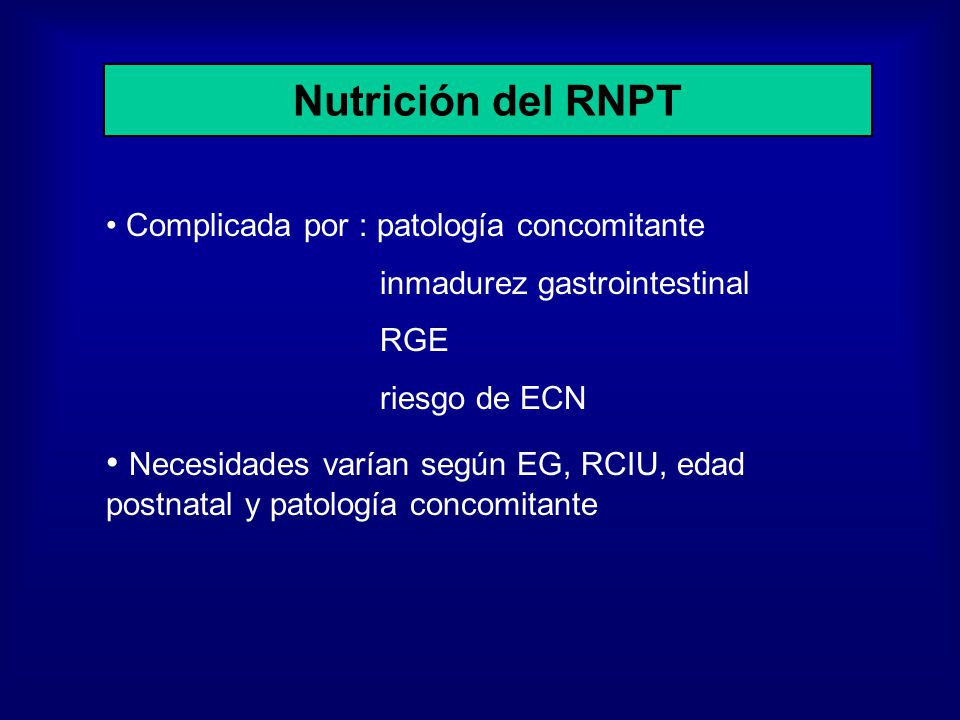 Nutrición del RNPT

• Complicada por : patología concomitante
inmadurez gastrointestinal
RGE
riesgo de ECN

• Necesidades varían según EG, RCIU, edad postnatal y patología concomitante